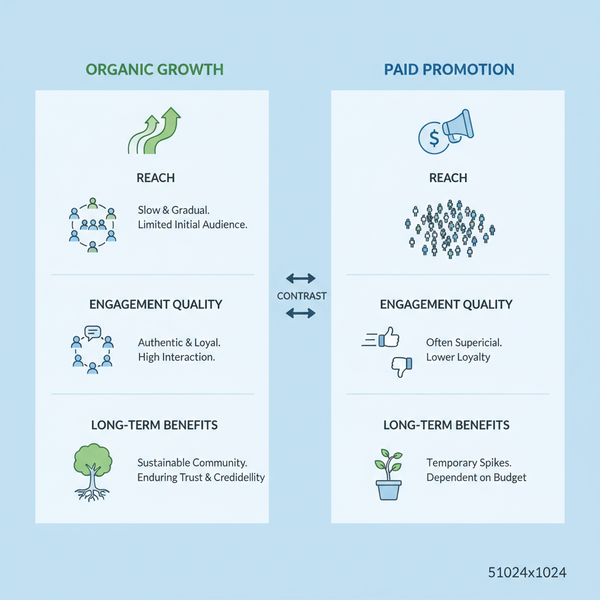 ORGANIC GROWTH

REACH

Slow & Gradual.
Limited Initial Audience.

ENGAGEMENT QUALITY

Authentic & Loyal.
High Interaction.

LONG-TERM BENEFITS

Sustainable Community.
Enduring Trust & Credidellity

CONTRAST

PAID PROMOTION

$

REACH

ENGAGEMENT QUALITY

Often Supericial.
Lower Loyalty

LONG-TERM BENEFITS

Temporary Spikes.
Dependent on Budget

51024x1024